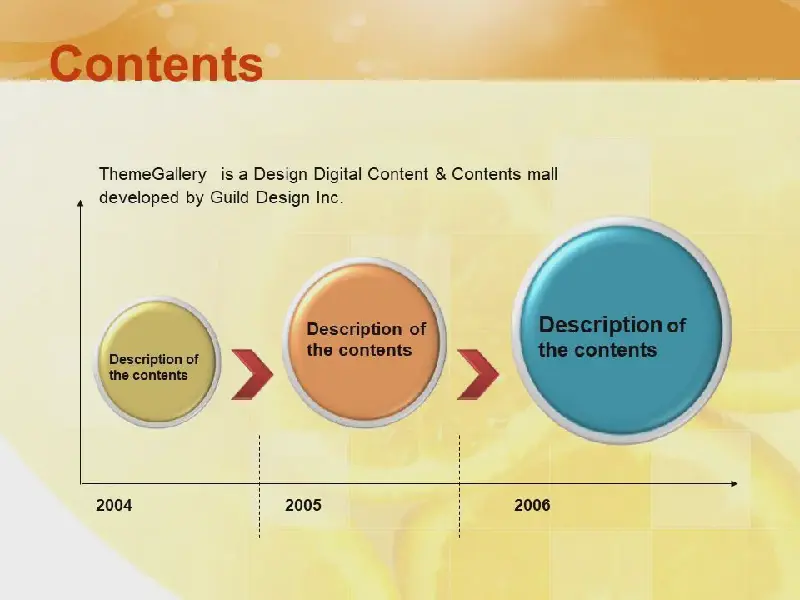 Contents

ThemeGallery is a Design Digital Content & Contents mall developed by Guild Design Inc.

Description of the contents

Description of the contents

Description of the contents

2004

2005

2006